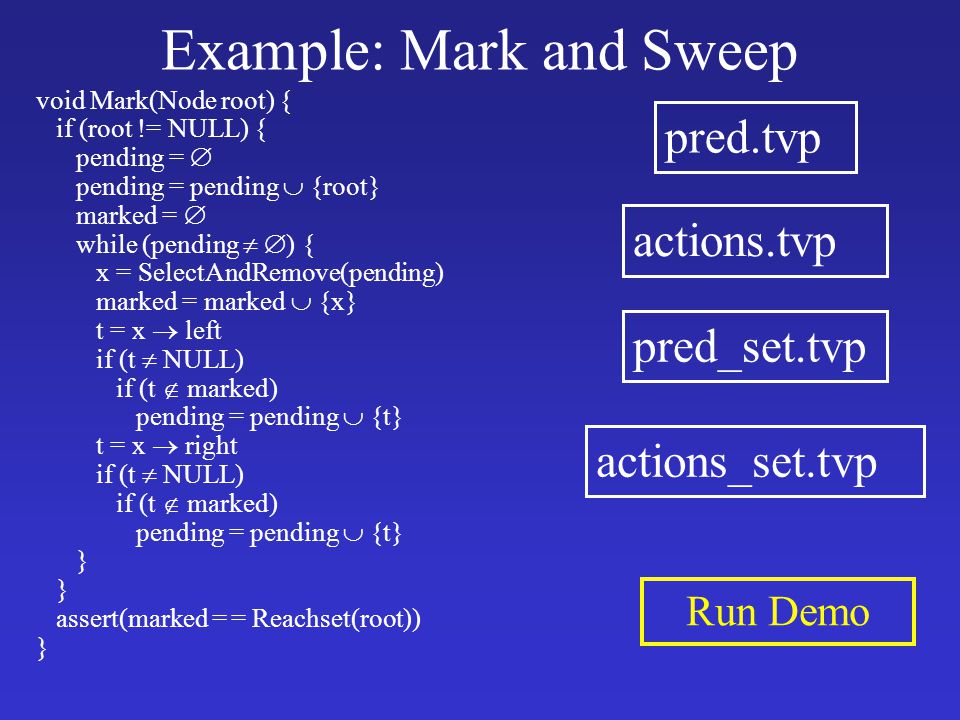 Example: Mark and Sweep

void Mark(Node root) {
  if (root != NULL) {
    pending = $\emptyset$
    pending = pending $\cup$ {root}
    marked = $\emptyset$
    while (pending $\neq \emptyset$) {
      x = SelectAndRemove(pending)
      marked = marked $\cup$ {x}
      t = x $\rightarrow$ left
      if (t $\neq$ NULL)
        if (t $\notin$ marked)
          pending = pending $\cup$ {t}
      t = x $\rightarrow$ right
      if (t $\neq$ NULL)
        if (t $\notin$ marked)
          pending = pending $\cup$ {t}
    }
  }
  assert(marked = = Reachset(root))
}

pred.tvp

actions.tvp

pred_set.tvp

actions_set.tvp

Run Demo